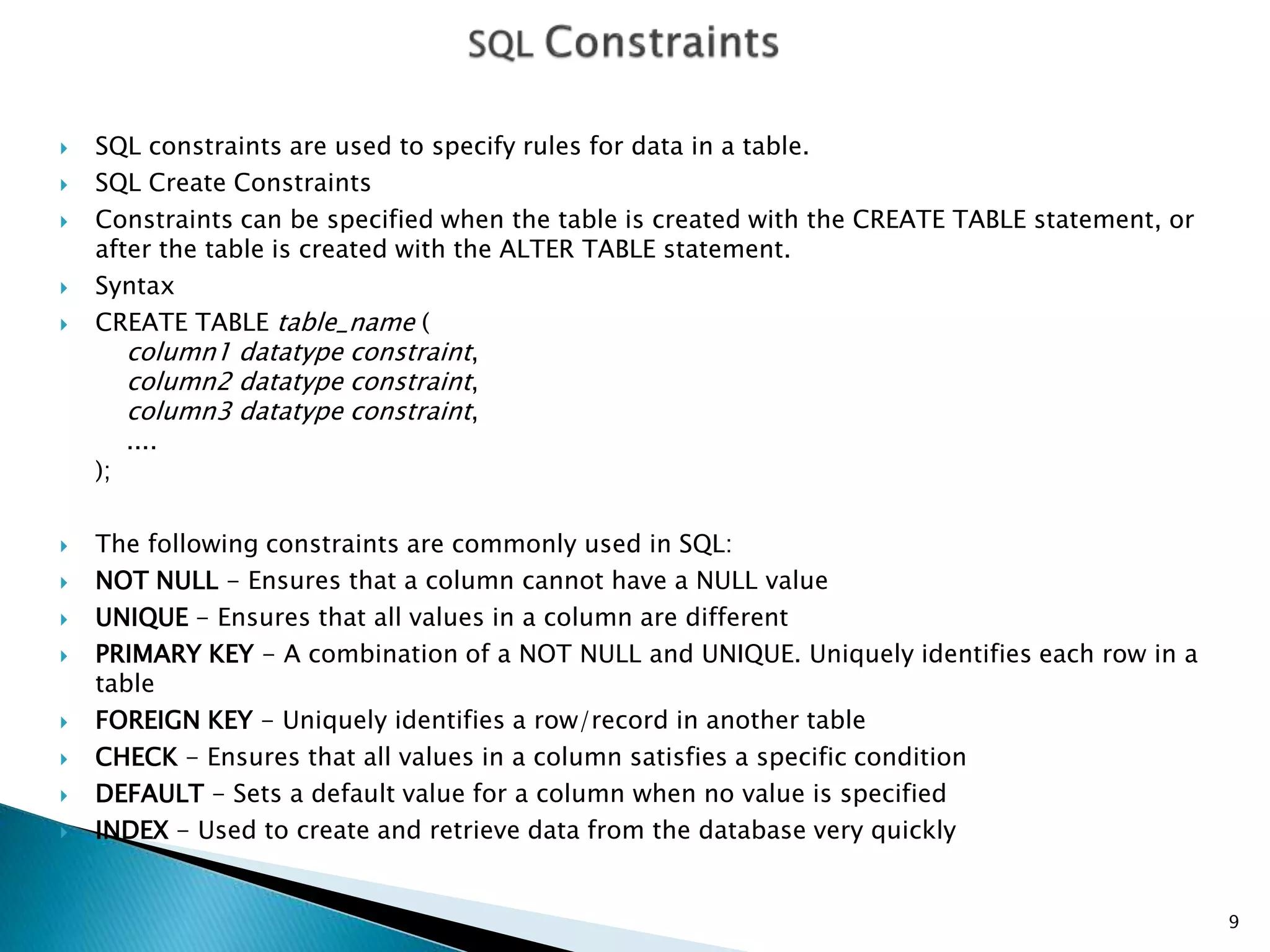 SQL Constraints

SQL constraints are used to specify rules for data in a table.

SQL Create Constraints

Constraints can be specified when the table is created with the CREATE TABLE statement, or after the table is created with the ALTER TABLE statement.

Syntax

CREATE TABLE table_name (
column1 datatype constraint,
column2 datatype constraint,
column3 datatype constraint,
....
);

The following constraints are commonly used in SQL:

NOT NULL - Ensures that a column cannot have a NULL value

UNIQUE - Ensures that all values in a column are different

PRIMARY KEY - A combination of a NOT NULL and UNIQUE. Uniquely identifies each row in a table

FOREIGN KEY - Uniquely identifies a row/record in another table

CHECK - Ensures that all values in a column satisfies a specific condition

DEFAULT - Sets a default value for a column when no value is specified

INDEX - Used to create and retrieve data from the database very quickly

9